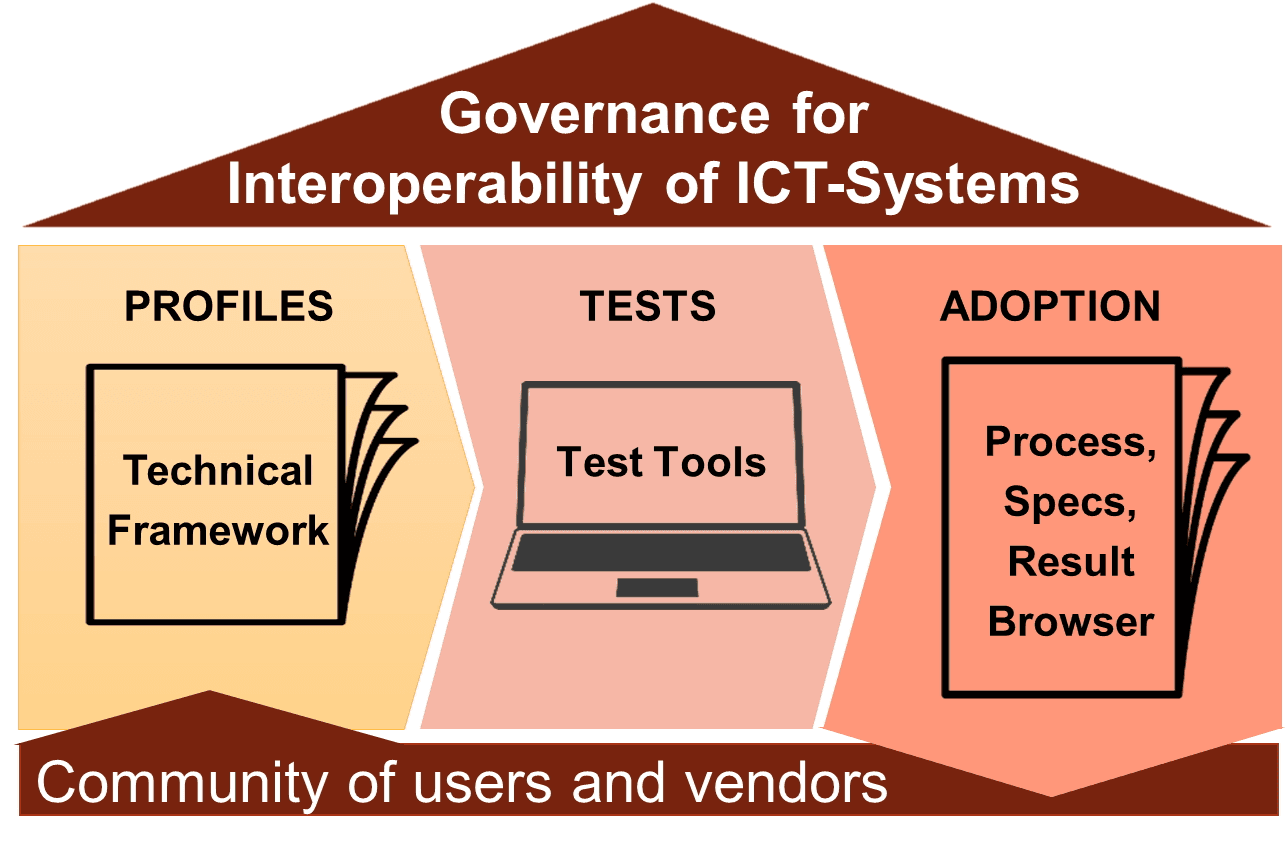 Governance for Interoperability of ICT-Systems

PROFILES

Technical Framework

TESTS

Test Tools

ADOPTION

Process, Specs, Result Browser

Community of users and vendors